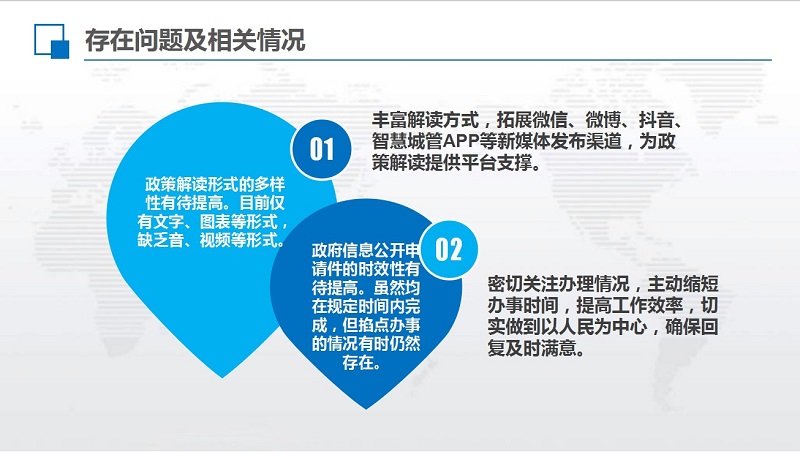 存在问题及相关情况

01

政策解读形式的多样性有待提高。目前仅有文字、图表等形式，缺乏音、视频等形式。

丰富解读方式，拓展微信、微博、抖音、智慧城管APP等新媒体发布渠道，为政策解读提供平台支撑。

02

政府信息公开申请件的时效性有待提高。虽然均在规定时间内完成，但掐点办事的情况有时仍然存在。

密切关注办理情况，主动缩短办事时间，提高工作效率，切实做到以人民为中心，确保回复及时满意。